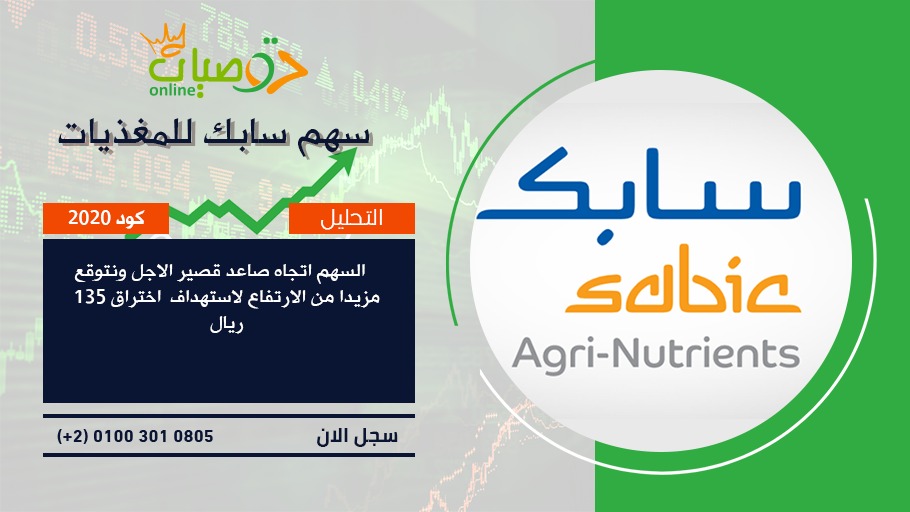 توصيات online

سهم سابك للمغذيات

التحليل

كود 2020

السهم اتجاه صاعد قصير الاجل ونتوقع مزيدا من الارتفاع لاستهداف اختراق 135 ريال

سجل الان

(+2) 0100 301 0805

سابك

sabic

Agri-Nutrients